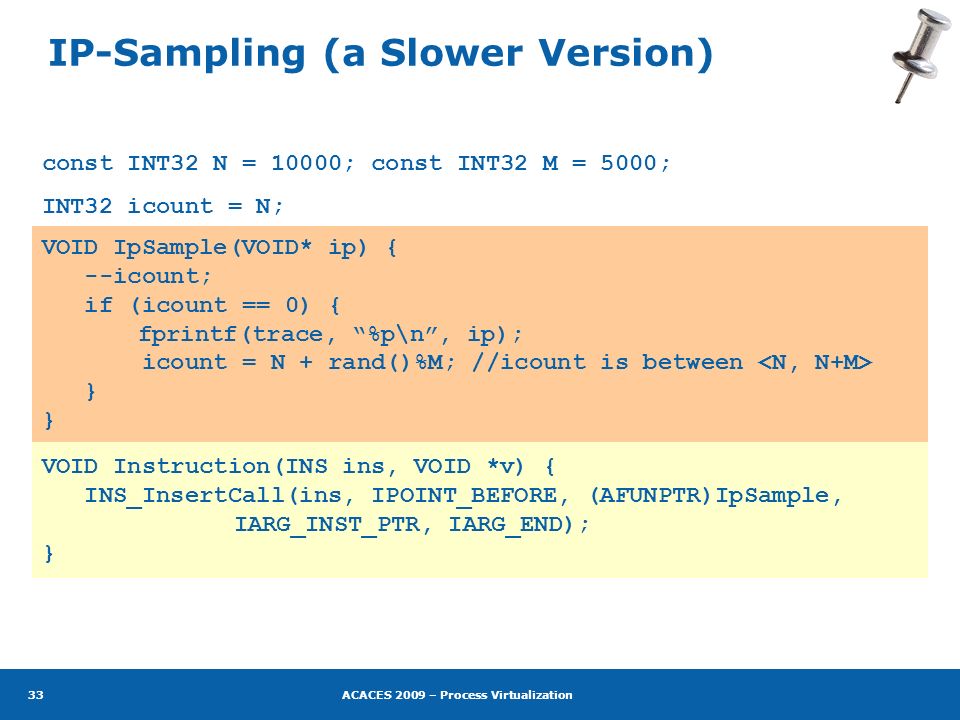 IP-Sampling (a Slower Version)

const INT32 N = 10000; const INT32 M = 5000;

INT32 icount = N;

VOID IpSample(VOID* ip) {
  --icount;
  if (icount == 0) {
    fprintf(trace, “%p\n”, ip);
    icount = N + rand()%M; //icount is between <N, N+M>
  }
}

VOID Instruction(INS ins, VOID *v) {
  INS_InsertCall(ins, IPOINT_BEFORE, (AFUNPTR)IpSample,
         IARG_INST_PTR, IARG_END);
}

33

ACACES 2009 – Process Virtualization